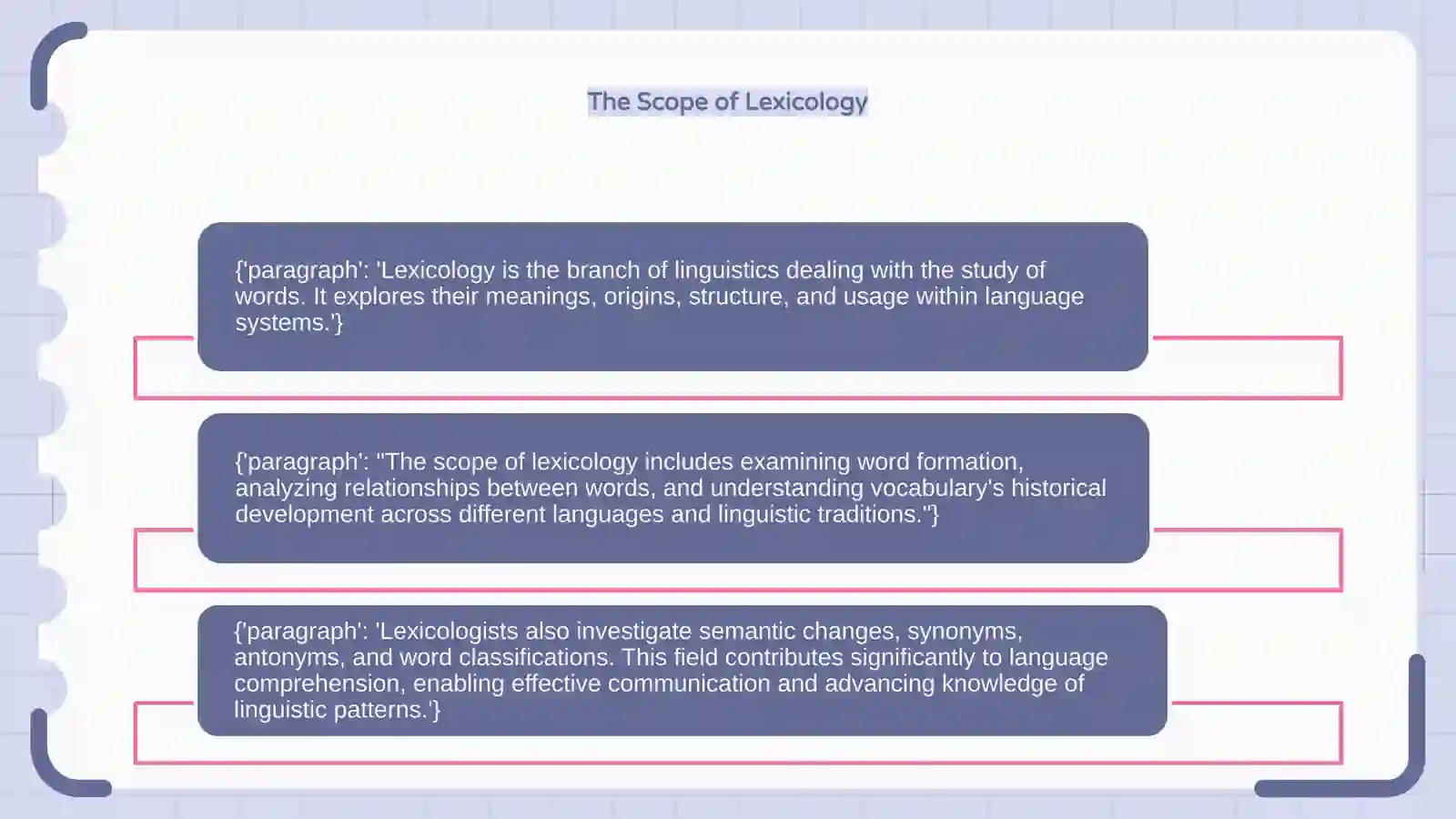 The Scope of Lexicology

{'paragraph': 'Lexicology is the branch of linguistics dealing with the study of words. It explores their meanings, origins, structure, and usage within language systems.'}

{'paragraph': "The scope of lexicology includes examining word formation, analyzing relationships between words, and understanding vocabulary's historical development across different languages and linguistic traditions."}

{'paragraph': 'Lexicologists also investigate semantic changes, synonyms, antonyms, and word classifications. This field contributes significantly to language comprehension, enabling effective communication and advancing knowledge of linguistic patterns.'}